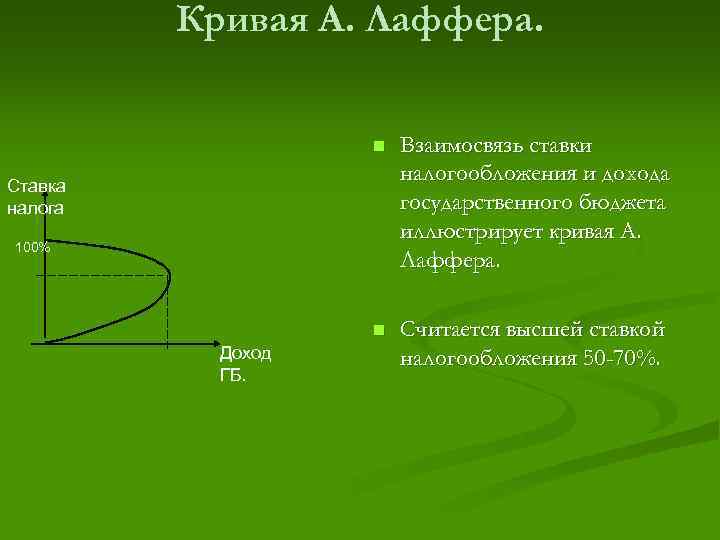 Кривая А. Лаффера.

Ставка налога

100%

Доход ГБ.

Взаимосвязь ставки налогообложения и дохода государственного бюджета иллюстрирует кривая А. Лаффера.

Считается высшей ставкой налогообложения 50-70%.